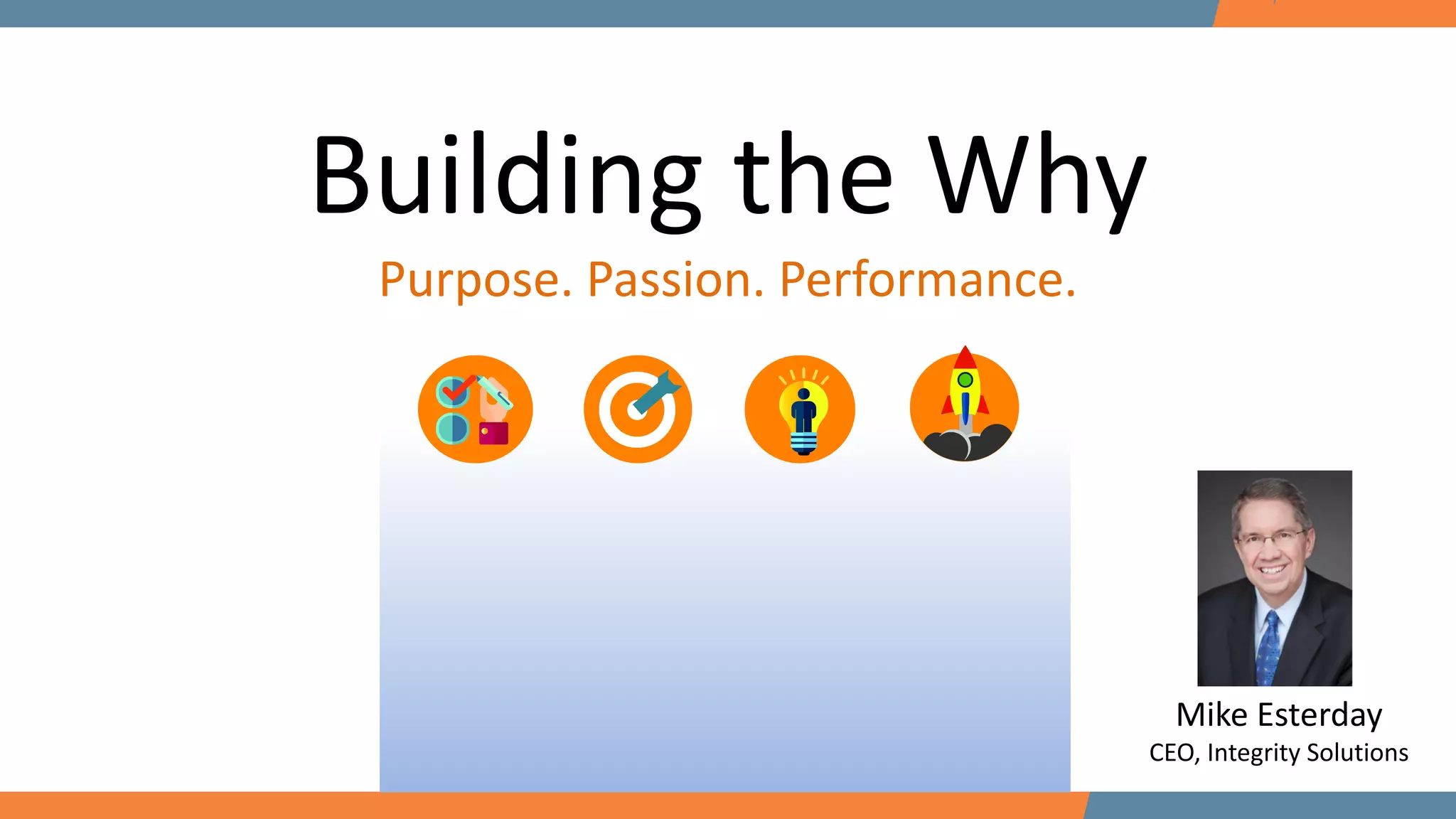 Building the Why

Purpose. Passion. Performance.

Mike Esterday
CEO, Integrity Solutions